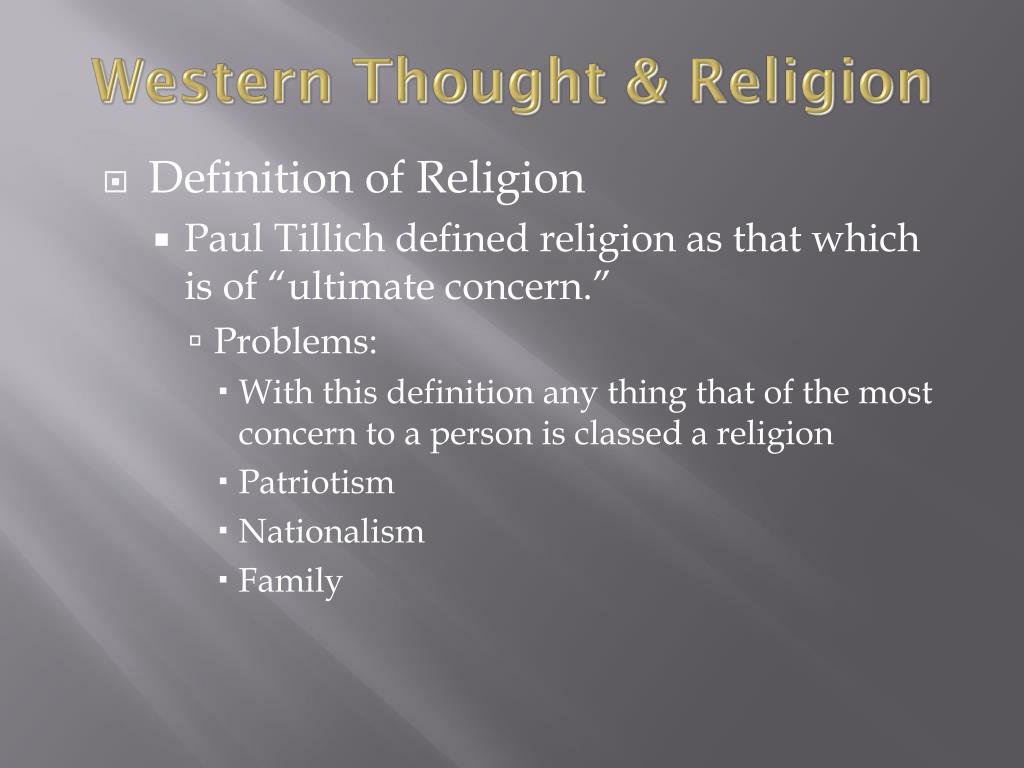 Western Thought & Religion

Definition of Religion

Paul Tillich defined religion as that which is of “ultimate concern.”

Problems:

With this definition any thing that of the most concern to a person is classed a religion

Patriotism

Nationalism

Family